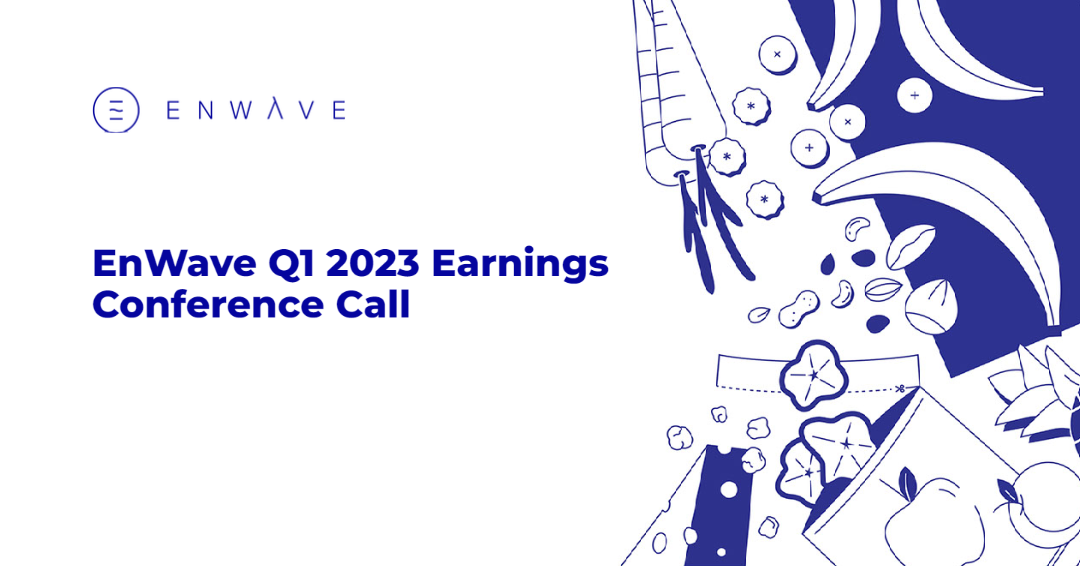 ENWAVE

EnWave Q1 2023 Earnings Conference Call